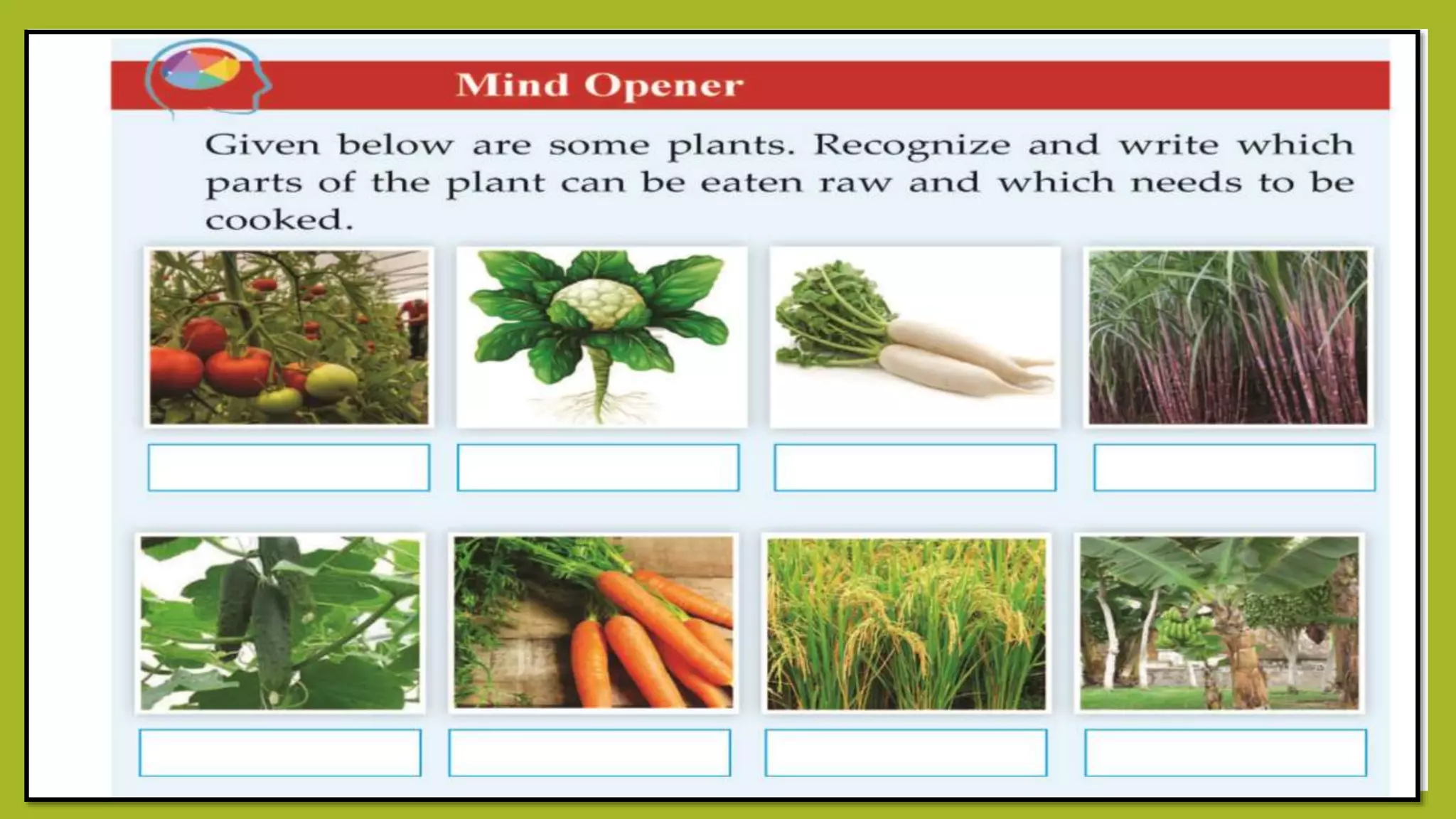 Mind Opener

Given below are some plants. Recognize and write which parts of the plant can be eaten raw and which needs to be cooked.